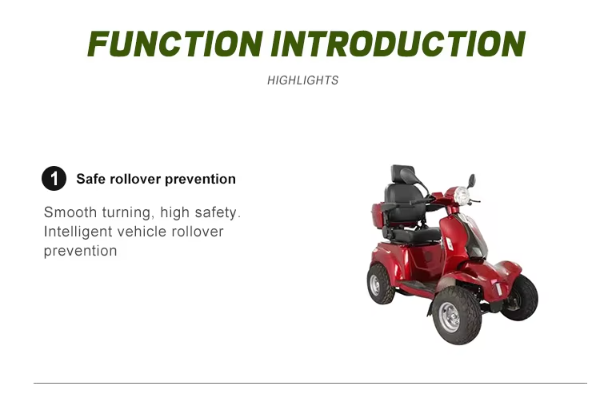 FUNCTION INTRODUCTION

HIGHLIGHTS

1 Safe rollover prevention

Smooth turning, high safety. Intelligent vehicle rollover prevention